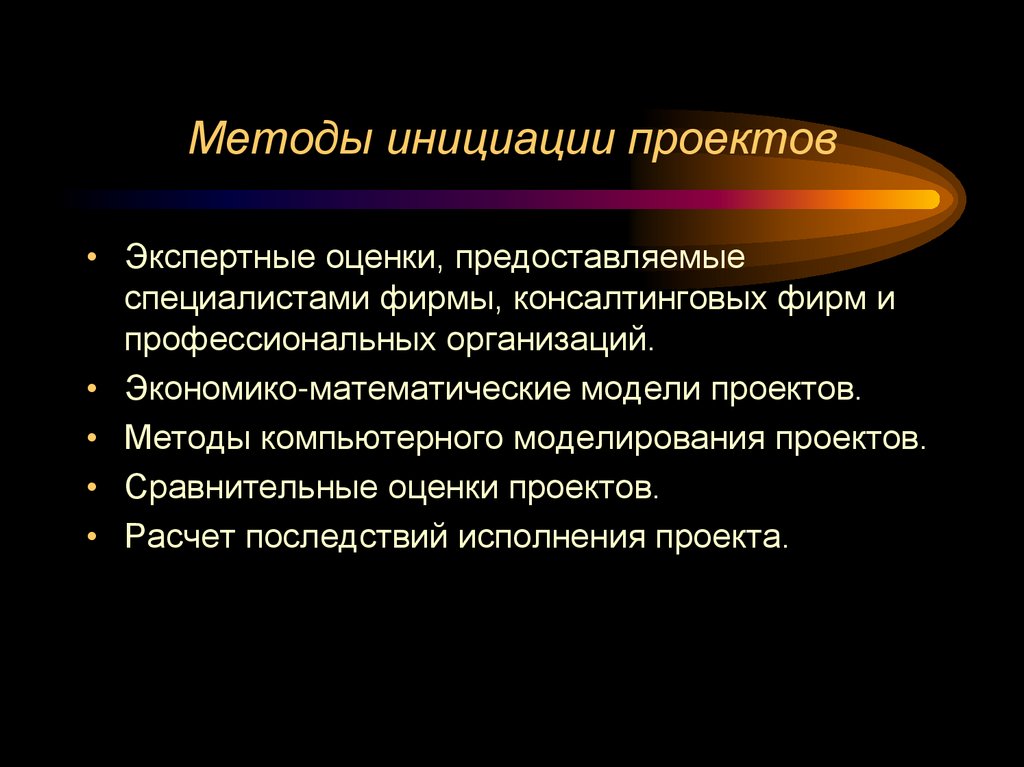 Методы инициации проектов

• Экспертные оценки, предоставляемые специалистами фирмы, консалтинговых фирм и профессиональных организаций.
• Экономико-математические модели проектов.
• Методы компьютерного моделирования проектов.
• Сравнительные оценки проектов.
• Расчет последствий исполнения проекта.